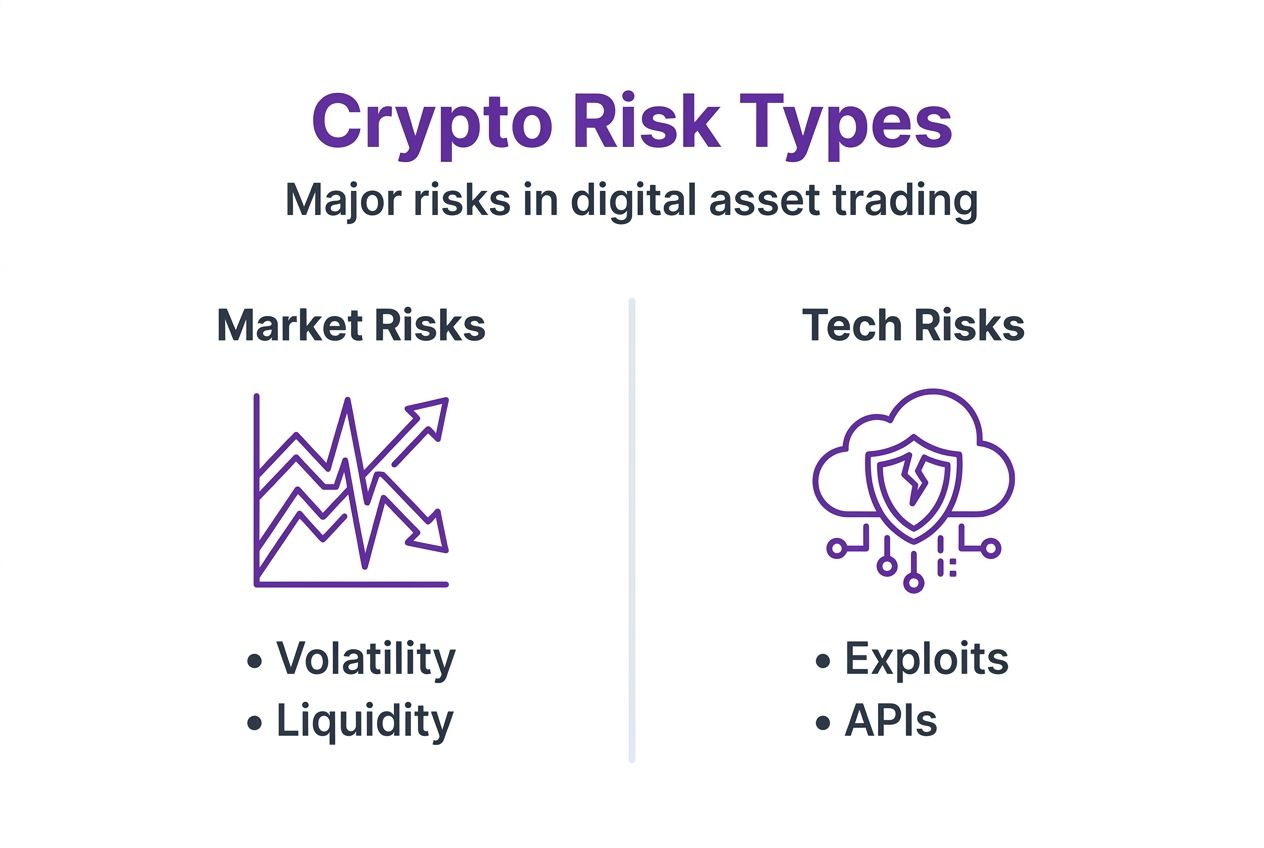 Crypto Risk Types
Major risks in digital asset trading

Market Risks

• Volatility
• Liquidity

Tech Risks

• Exploits
• APIs